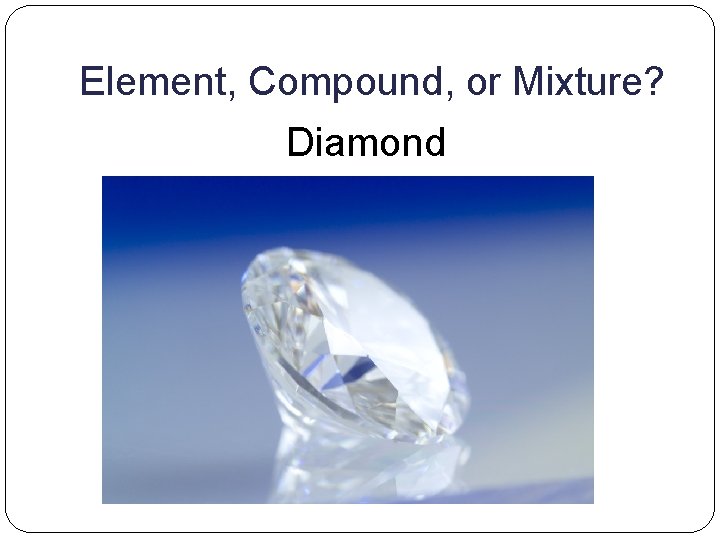 Element, Compound, or Mixture?

Diamond